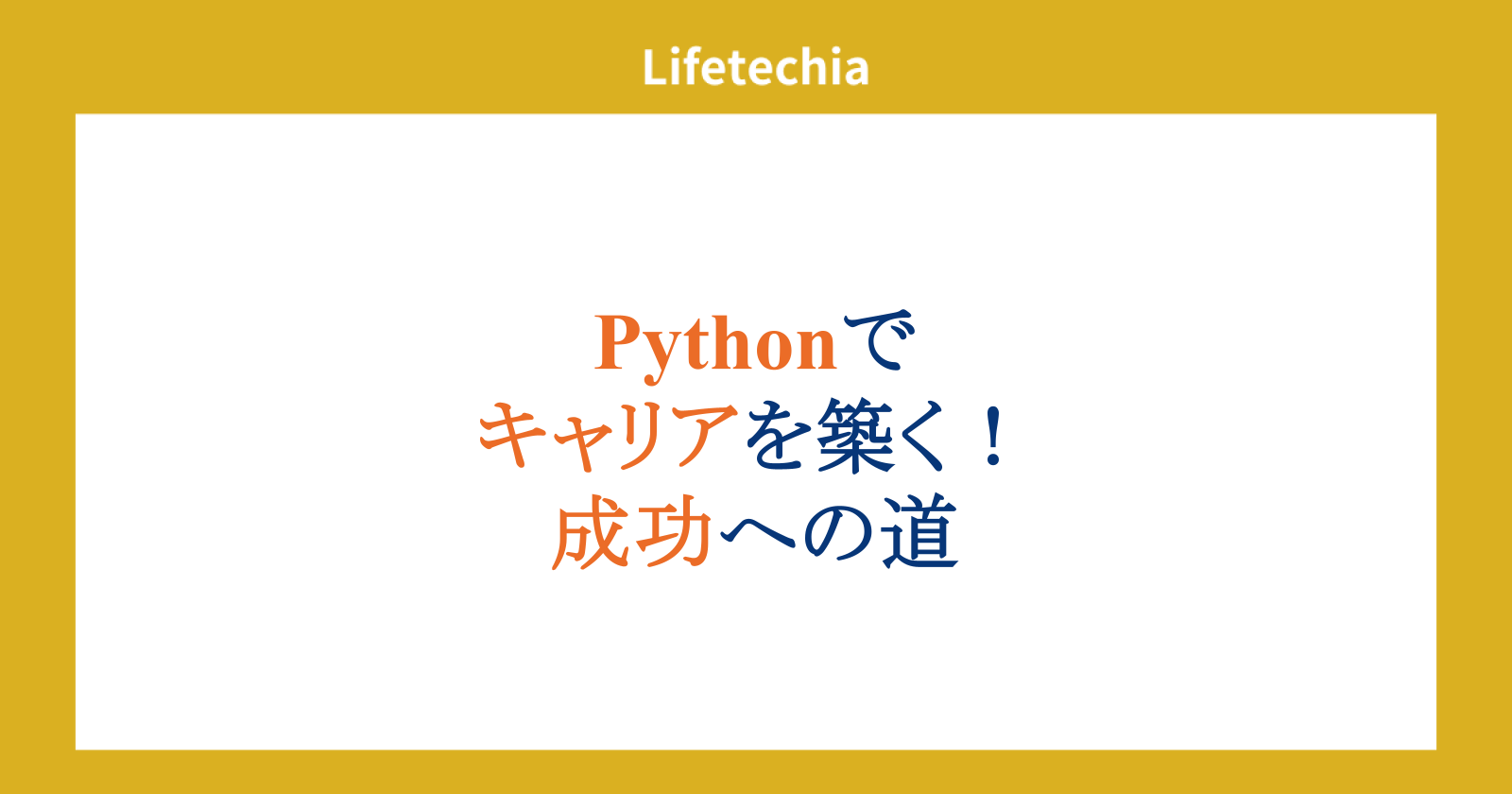 Lifetechia

Pythonで
キャリアを築く！
成功への道